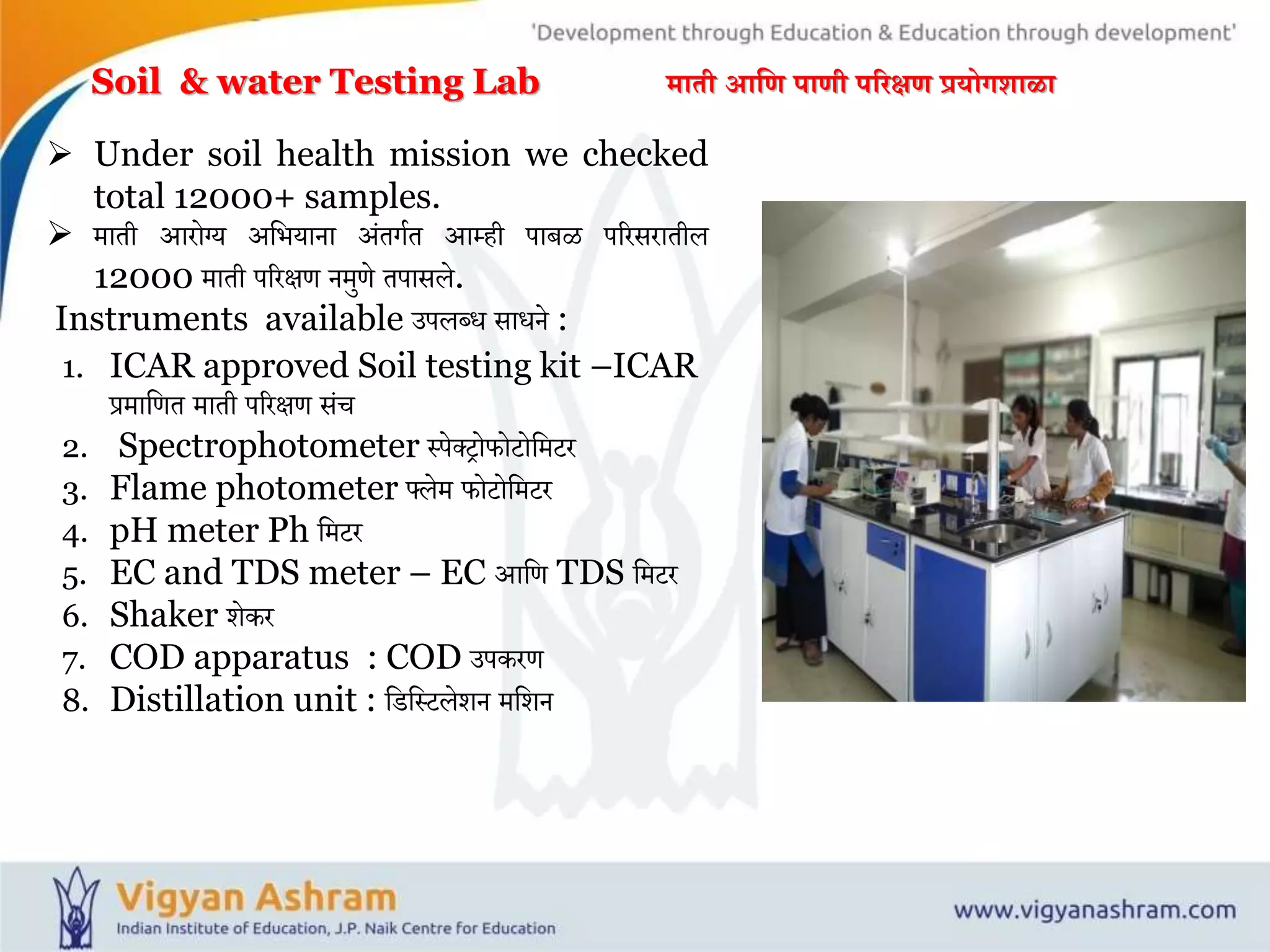 'Development through Education & Education through development'

Soil & water Testing Lab

माती आणि पाणी परिक्षण प्रयोगशाळा

➢ Under soil health mission we checked total 12000+ samples.

➢ माती आरोग्य अभियाना अंतर्गत आम्ही पाबळ परिसरातील 12000 माती परिक्षण नमुणे तपासले.

Instruments available उपलब्ध साधने :

1. ICAR approved Soil testing kit –ICAR प्रमाणित माती परिक्षण संच
2. Spectrophotometer स्पेक्ट्रोफोटोमिटर
3. Flame photometer फ्लेम फोटोमिटर
4. pH meter Ph मिटर
5. EC and TDS meter – EC आणि TDS मिटर
6. Shaker शेकर
7. COD apparatus : COD उपकरण
8. Distillation unit : डिस्टिलेशन मशिन

Vigyan Ashram
Indian Institute of Education, J.P. Naik Centre for Education

www.vigyanashram.com